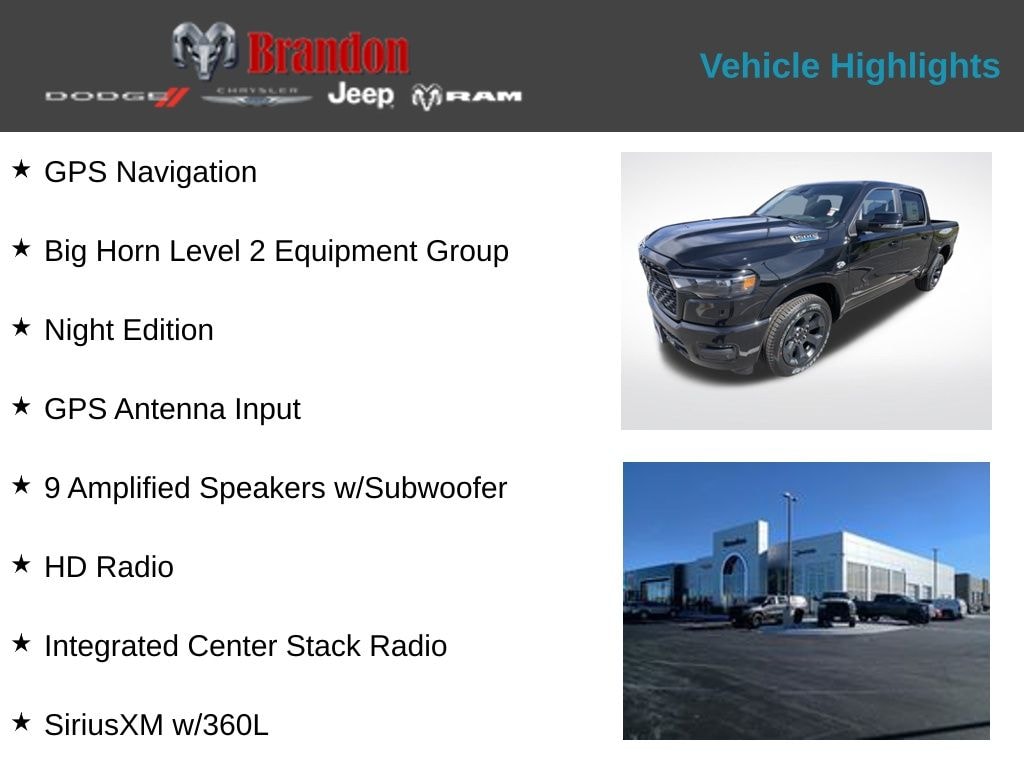 Brandon
DODGE CHRYSLER Jeep RAM

Vehicle Highlights

★ GPS Navigation

★ Big Horn Level 2 Equipment Group

★ Night Edition

★ GPS Antenna Input

★ 9 Amplified Speakers w/Subwoofer

★ HD Radio

★ Integrated Center Stack Radio

★ SiriusXM w/360L